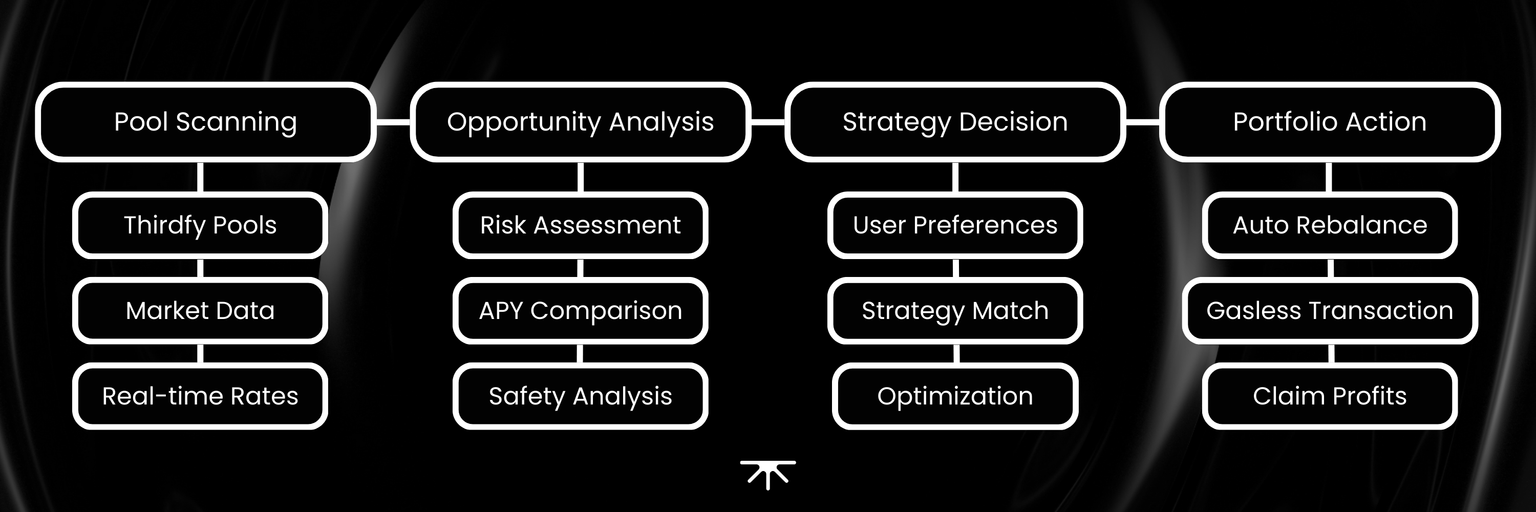 Pool Scanning

Thirdfy Pools

Market Data

Real-time Rates

Opportunity Analysis

Risk Assessment

APY Comparison

Safety Analysis

Strategy Decision

User Preferences

Strategy Match

Optimization

Portfolio Action

Auto Rebalance

Gasless Transaction

Claim Profits